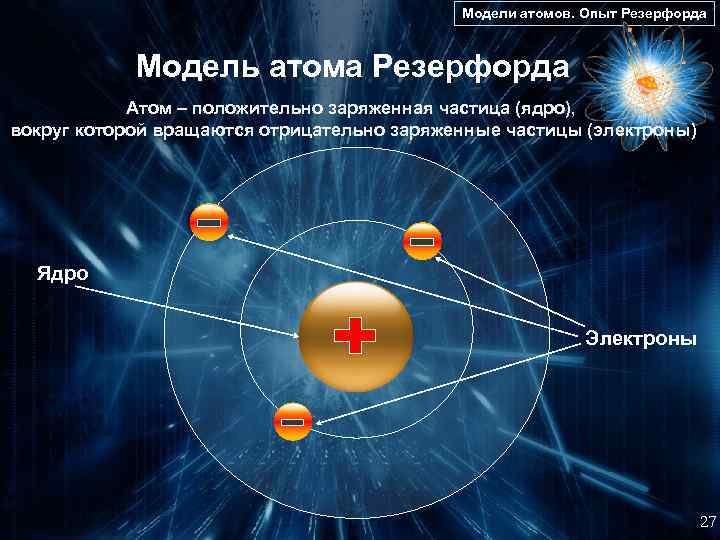 Модели атомов. Опыт Резерфорда

Модель атома Резерфорда

Атом – положительно заряженная частица (ядро), вокруг которой вращаются отрицательно заряженные частицы (электроны)

Ядро

Электроны

27